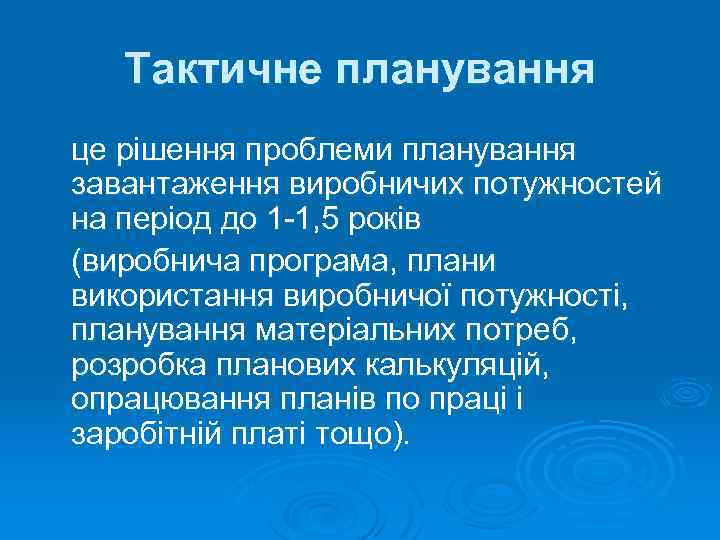 Тактичне планування

це рішення проблеми планування завантаження виробничих потужностей на період до 1-1,5 років

(виробнича програма, плани використання виробничої потужності, планування матеріальних потреб, розробка планових калькуляцій, опрацювання планів по праці і заробітній платі тощо).